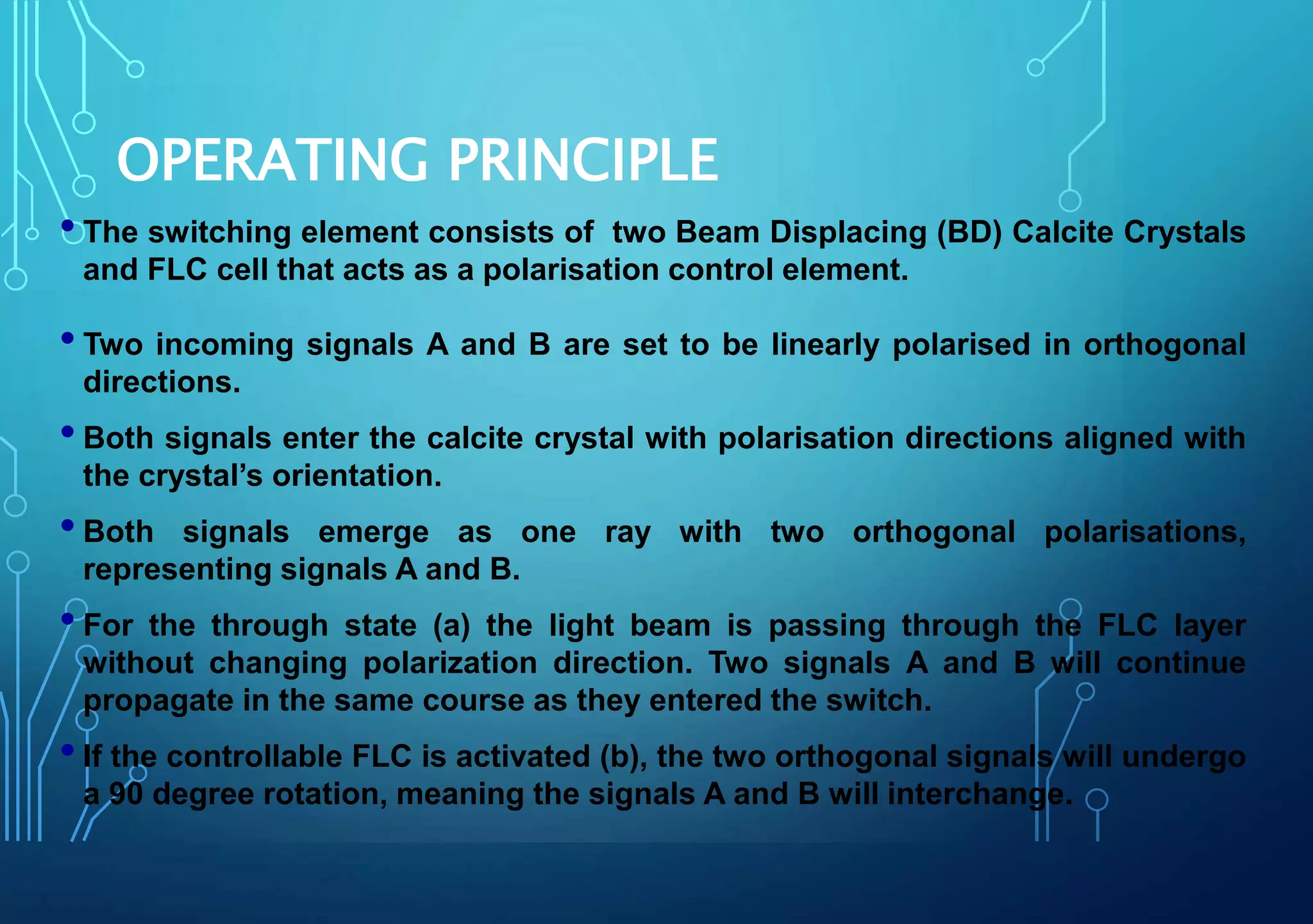 OPERATING PRINCIPLE

• The switching element consists of two Beam Displacing (BD) Calcite Crystals and FLC cell that acts as a polarisation control element.

• Two incoming signals A and B are set to be linearly polarised in orthogonal directions.

• Both signals enter the calcite crystal with polarisation directions aligned with the crystal's orientation.

• Both signals emerge as one ray with two orthogonal polarisations, representing signals A and B.

• For the through state (a) the light beam is passing through the FLC layer without changing polarization direction. Two signals A and B will continue propagate in the same course as they entered the switch.

• If the controllable FLC is activated (b), the two orthogonal signals will undergo a 90 degree rotation, meaning the signals A and B will interchange.